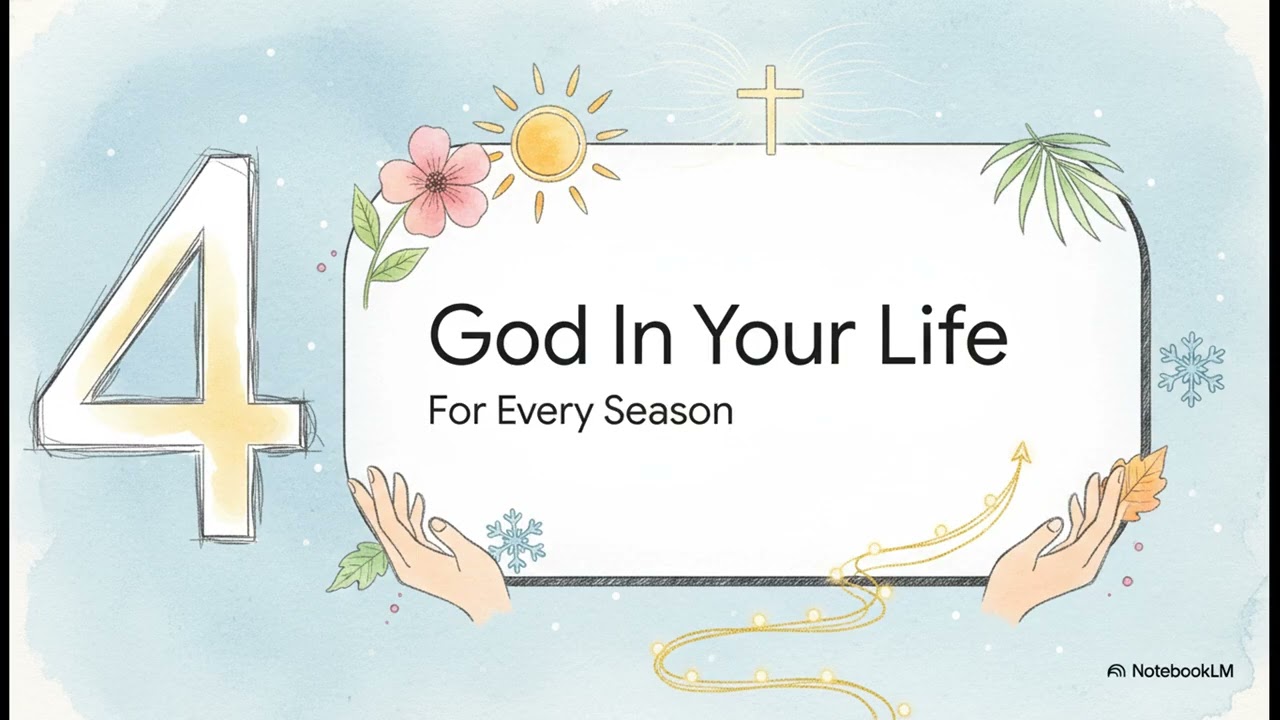 4

God In Your Life

For Every Season

NotebookLM